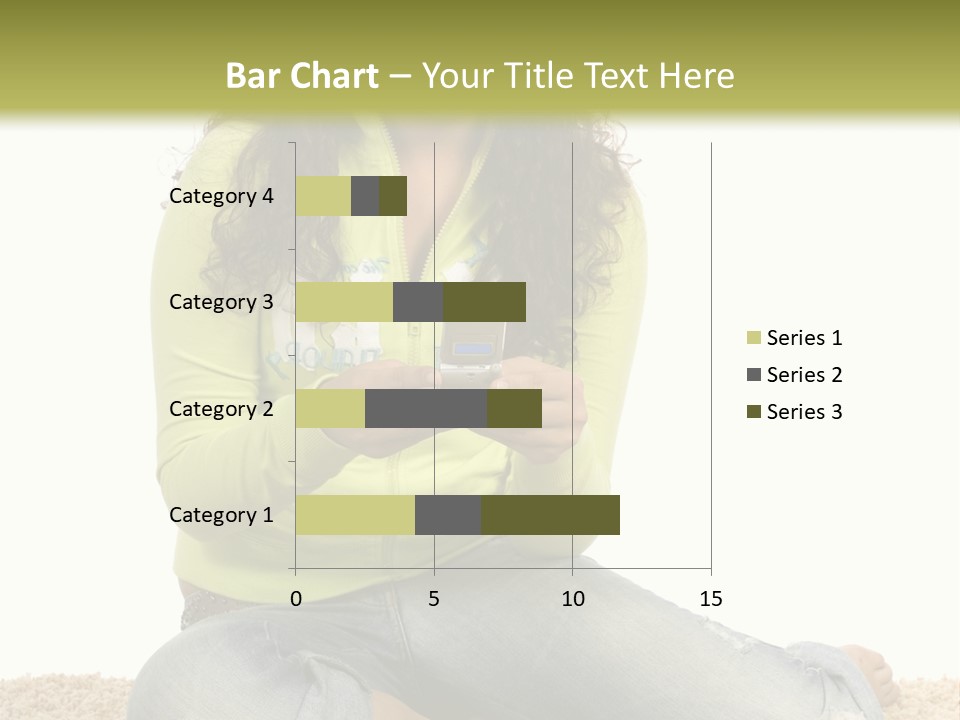 Bar Chart – Your Title Text Here

Category 4
Category 3
Category 2
Category 1

0
5
10
15

Series 1
Series 2
Series 3